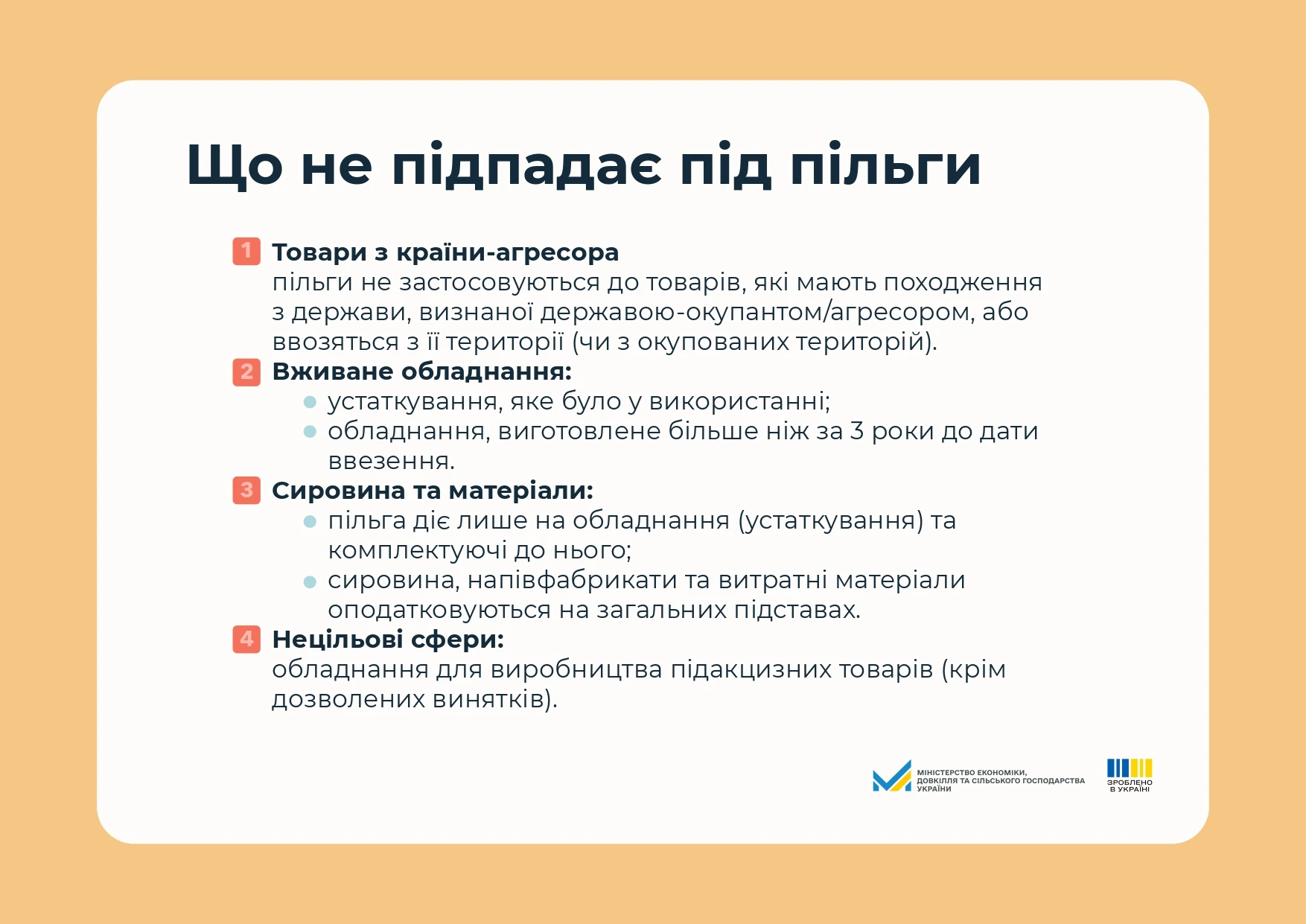 Що не підпадає під пільги

1 Товари з країни-агресора
пільги не застосовуються до товарів, які мають походження з держави, визнаної державою-окупантом/агресором, або ввозяться з її території (чи з окупованих територій).

2 Вживане обладнання:
- устаткування, яке було у використанні;
- обладнання, виготовлене більше ніж за 3 роки до дати ввезення.

3 Сировина та матеріали:
- пільга діє лише на обладнання (устаткування) та комплектуючі до нього;
- сировина, напівфабрикати та витратні матеріали оподатковуються на загальних підставах.

4 Нецільові сфери:
обладнання для виробництва підакцизних товарів (крім дозволених винятків).

МІНІСТЕРСТВО ЕКОНОМІКИ, ДОВКІЛЛЯ ТА СІЛЬСЬКОГО ГОСПОДАРСТВА УКРАЇНИ

ЗРОБЛЕНО В УКРАЇНІ